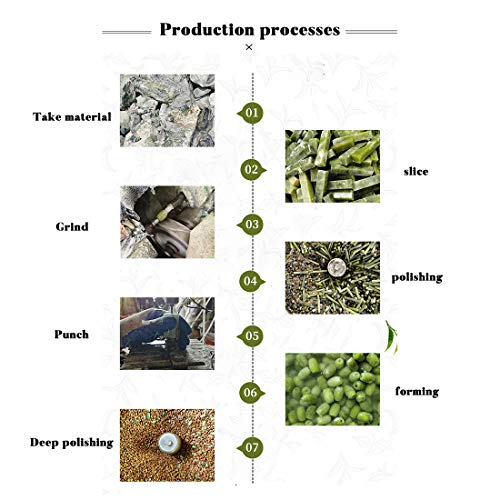 Production processes

×

Take material

01

02

slice

Grind

03

04

polishing

Punch

05

06

forming

Deep polishing

07